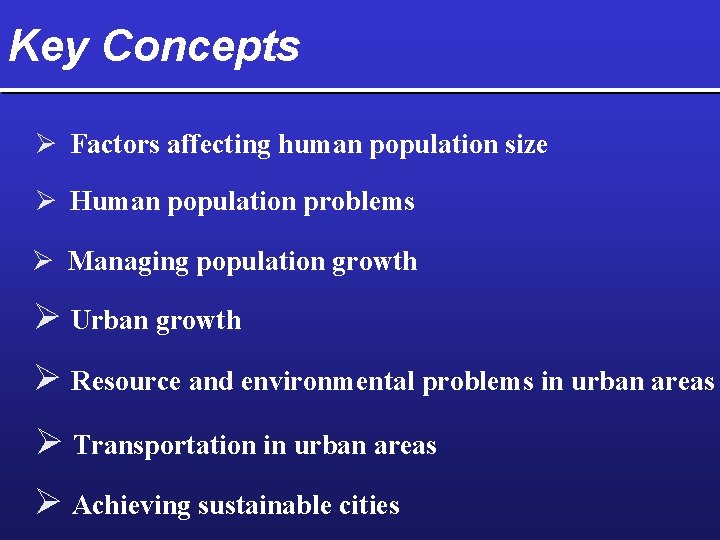 Key Concepts

➢ Factors affecting human population size

➢ Human population problems

➢ Managing population growth

➢ Urban growth

➢ Resource and environmental problems in urban areas

➢ Transportation in urban areas

➢ Achieving sustainable cities